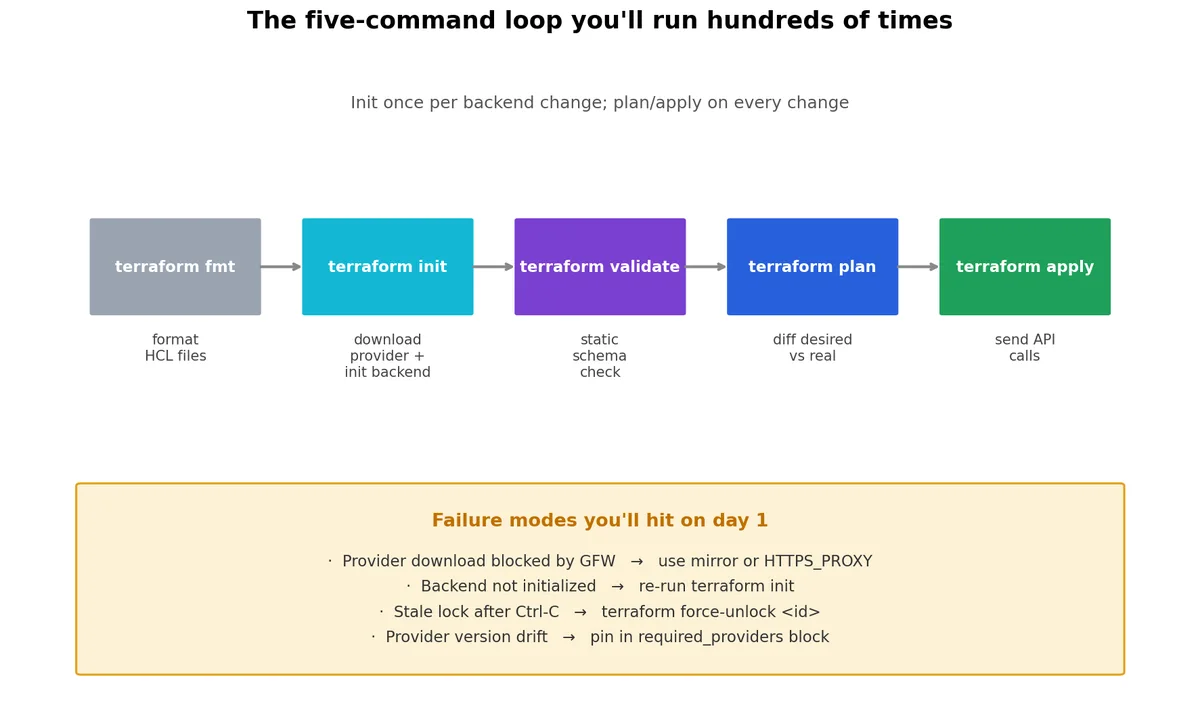 The five-command loop you'll run hundreds of times

Init once per backend change; plan/apply on every change

terraform fmt

format HCL files

terraform init

download provider + init backend

terraform validate

static schema check

terraform plan

diff desired vs real

terraform apply

send API calls

Failure modes you'll hit on day 1

· Provider download blocked by GFW → use mirror or HTTPS_PROXY
· Backend not initialized → re-run terraform init
· Stale lock after Ctrl-C → terraform force-unlock <id>
· Provider version drift → pin in required_providers block